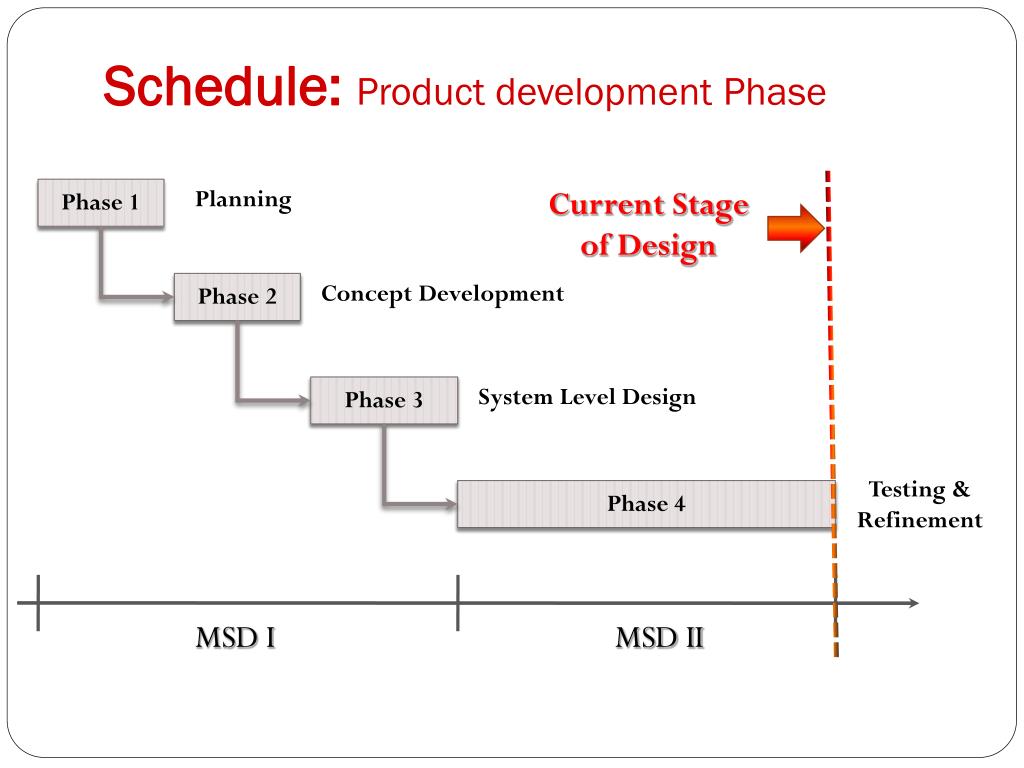 Schedule: Product development Phase

Phase 1 Planning

Current Stage of Design

Phase 2 Concept Development

Phase 3 System Level Design

Phase 4 Testing & Refinement

MSD I

MSD II